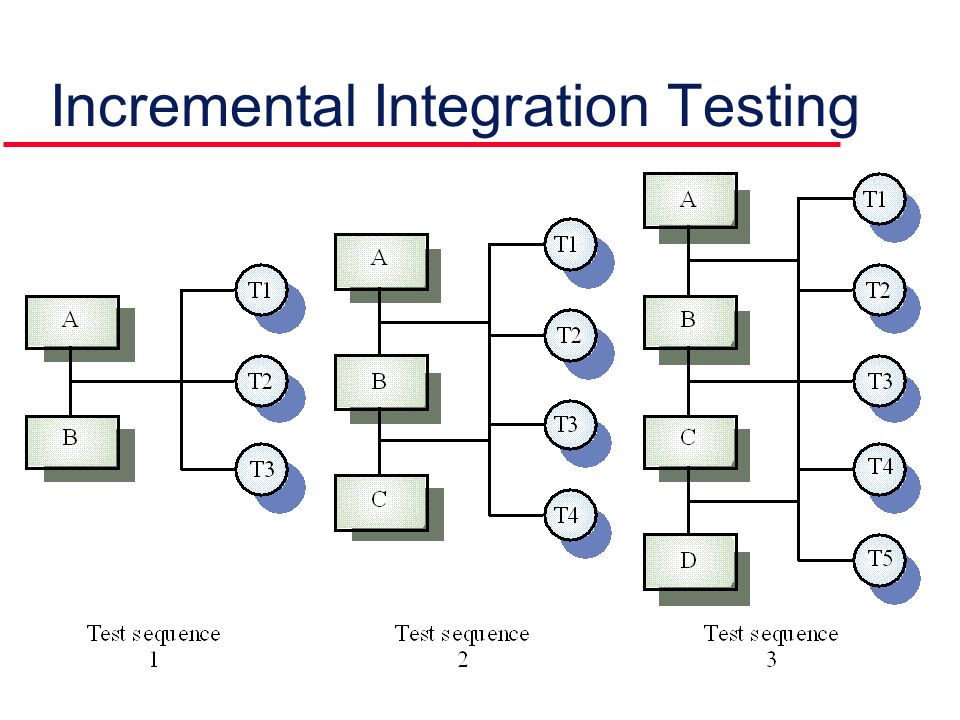 Incremental Integration Testing

A
B
T1
T2
T3
Test sequence 1

A
B
C
T1
T2
T3
T4
Test sequence 2

A
B
C
D
T1
T2
T3
T4
T5
Test sequence 3